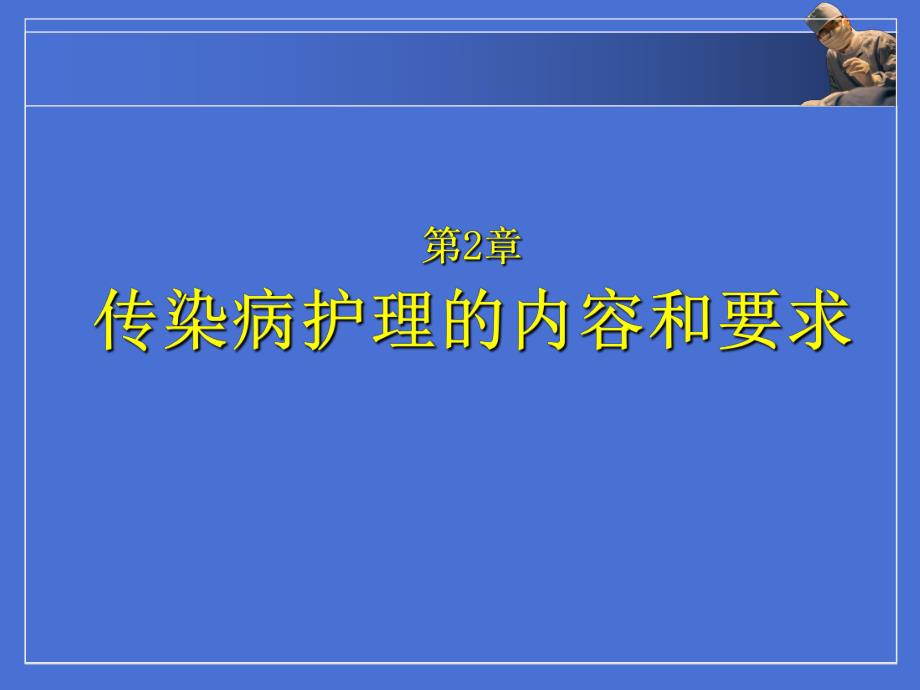 第2章

传染病护理的内容和要求